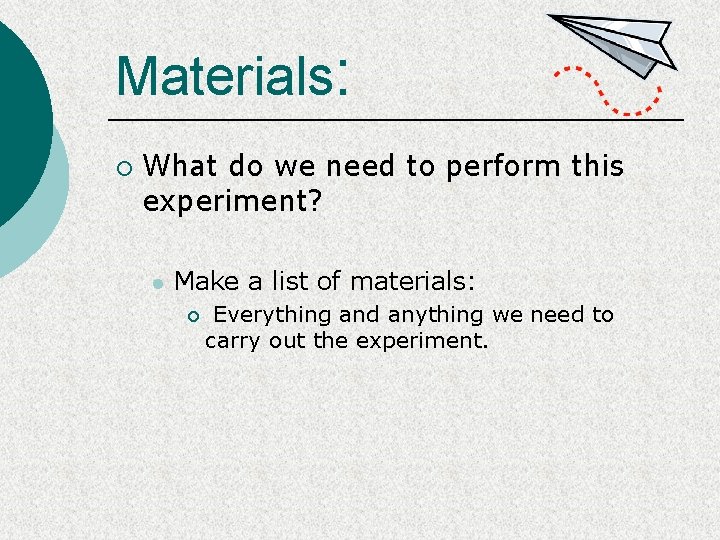 Materials:

What do we need to perform this experiment?

Make a list of materials:

Everything and anything we need to carry out the experiment.